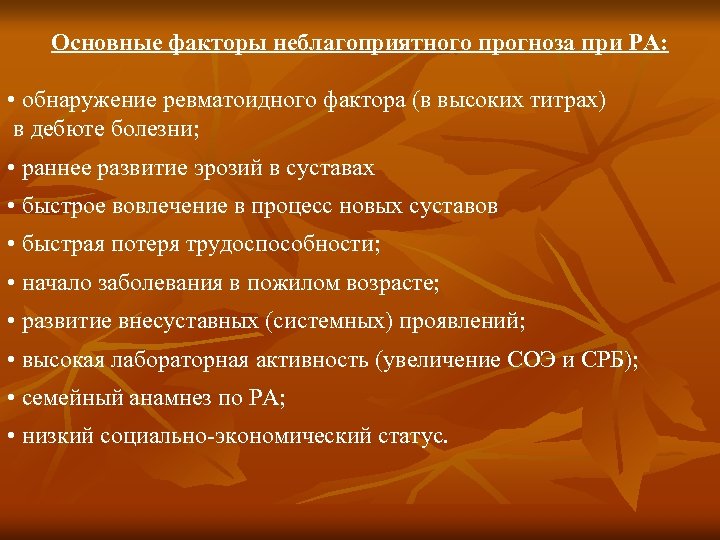 Основные факторы неблагоприятного прогноза при РА:

• обнаружение ревматоидного фактора (в высоких титрах) в дебюте болезни;

• раннее развитие эрозий в суставах

• быстрое вовлечение в процесс новых суставов

• быстрая потеря трудоспособности;

• начало заболевания в пожилом возрасте;

• развитие внесуставных (системных) проявлений;

• высокая лабораторная активность (увеличение СОЭ и СРБ);

• семейный анамнез по РА;

• низкий социально-экономический статус.